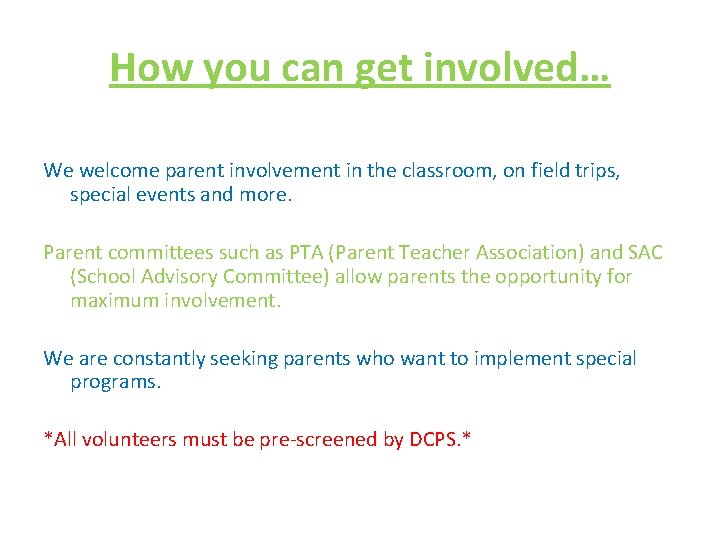 How you can get involved…

We welcome parent involvement in the classroom, on field trips, special events and more.

Parent committees such as PTA (Parent Teacher Association) and SAC (School Advisory Committee) allow parents the opportunity for maximum involvement.

We are constantly seeking parents who want to implement special programs.

*All volunteers must be pre-screened by DCPS.*